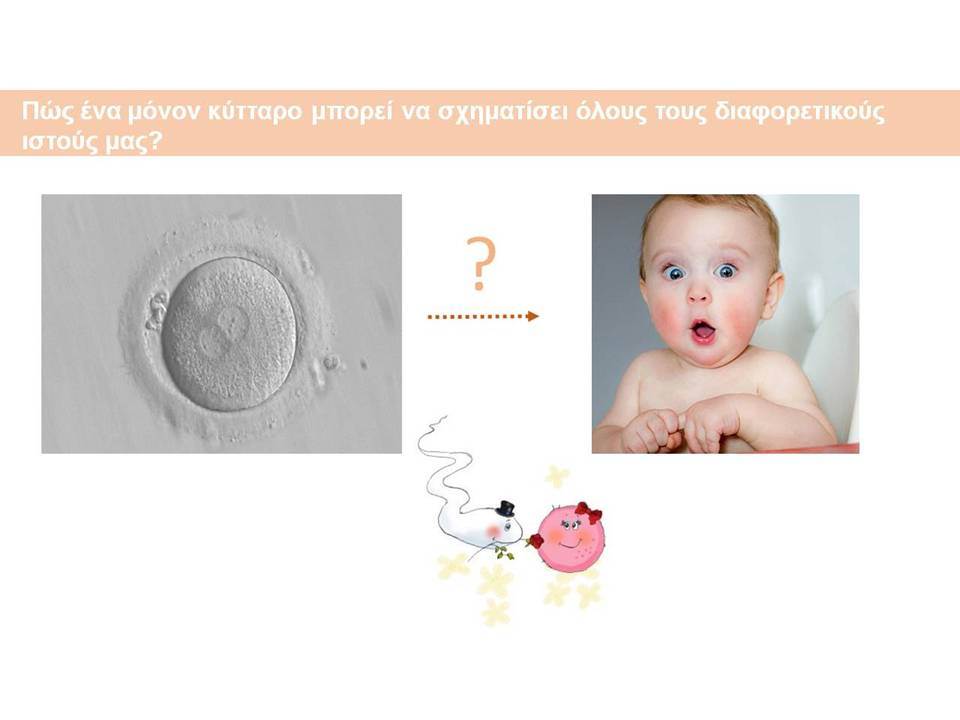 Πώς ένα μόνον κύτταρο μπορεί να σχηματίσει όλους τους διαφορετικούς ιστούς μας?

?